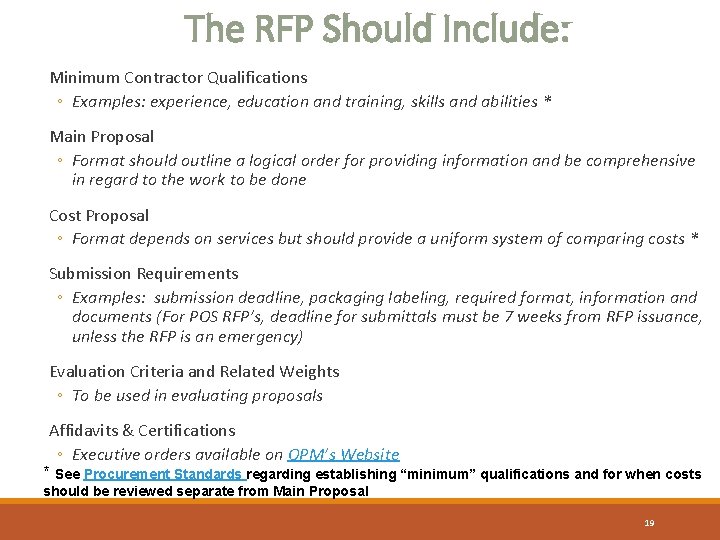 The RFP Should Include:

Minimum Contractor Qualifications

◦ Examples: experience, education and training, skills and abilities *

Main Proposal

◦ Format should outline a logical order for providing information and be comprehensive in regard to the work to be done

Cost Proposal

◦ Format depends on services but should provide a uniform system of comparing costs *

Submission Requirements

◦ Examples: submission deadline, packaging labeling, required format, information and documents (For POS RFP's, deadline for submittals must be 7 weeks from RFP issuance, unless the RFP is an emergency)

Evaluation Criteria and Related Weights

◦ To be used in evaluating proposals

Affidavits & Certifications

◦ Executive orders available on OPM's Website

* See Procurement Standards regarding establishing "minimum" qualifications and for when costs should be reviewed separate from Main Proposal

19